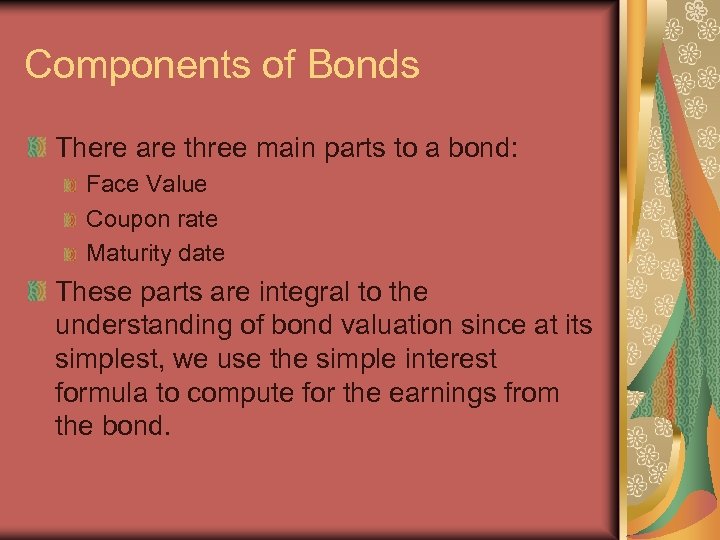 Components of Bonds

There are three main parts to a bond:

Face Value

Coupon rate

Maturity date

These parts are integral to the understanding of bond valuation since at its simplest, we use the simple interest formula to compute for the earnings from the bond.